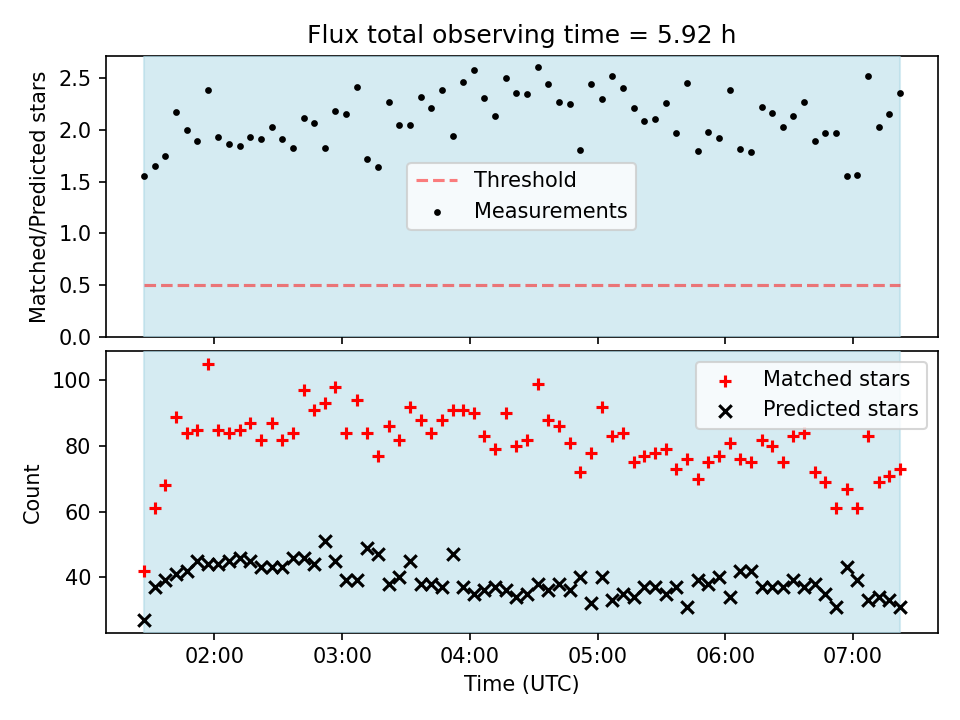 Flux total observing time = 5.92 h

Matched/Predicted stars

2.5
2.0
1.5
1.0
0.5
0.0

Threshold
Measurements

Count

100
80
60
40

Matched stars
Predicted stars

02:00
03:00
04:00
05:00
06:00
07:00

Time (UTC)